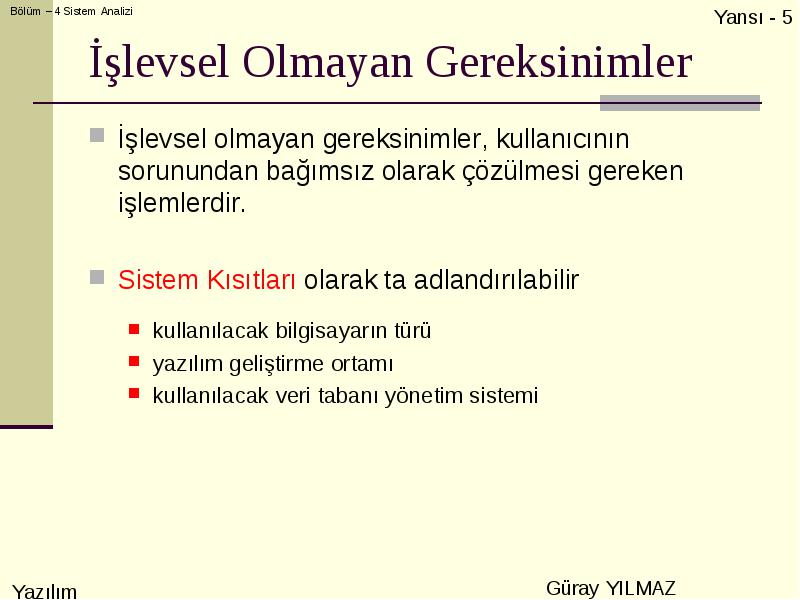 Bölüm – 4 Sistem Analizi

Yansı - 5

İşlevsel Olmayan Gereksinimler

İşlevsel olmayan gereksinimler, kullanıcının sorunundan bağımsız olarak çözülmesi gereken işlemlerdir.

Sistem Kısıtları olarak ta adlandırılabilir

kullanılacak bilgisayarın türü

yazılım geliştirme ortamı

kullanılacak veri tabanı yönetim sistemi

Yazılım

Güray YILMAZ